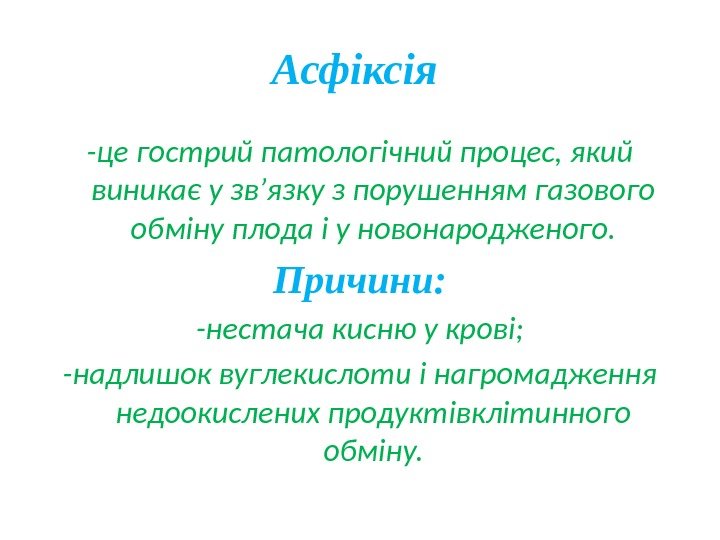 Асфіксія

-це гострий патологічний процес, який виникає у зв’язку з порушенням газового обміну плода і у новонародженого.

Причини:

-нестача кисню у крові;

-надлишок вуглекислоти і нагромадження недоокислених продуктівклітинного обміну.